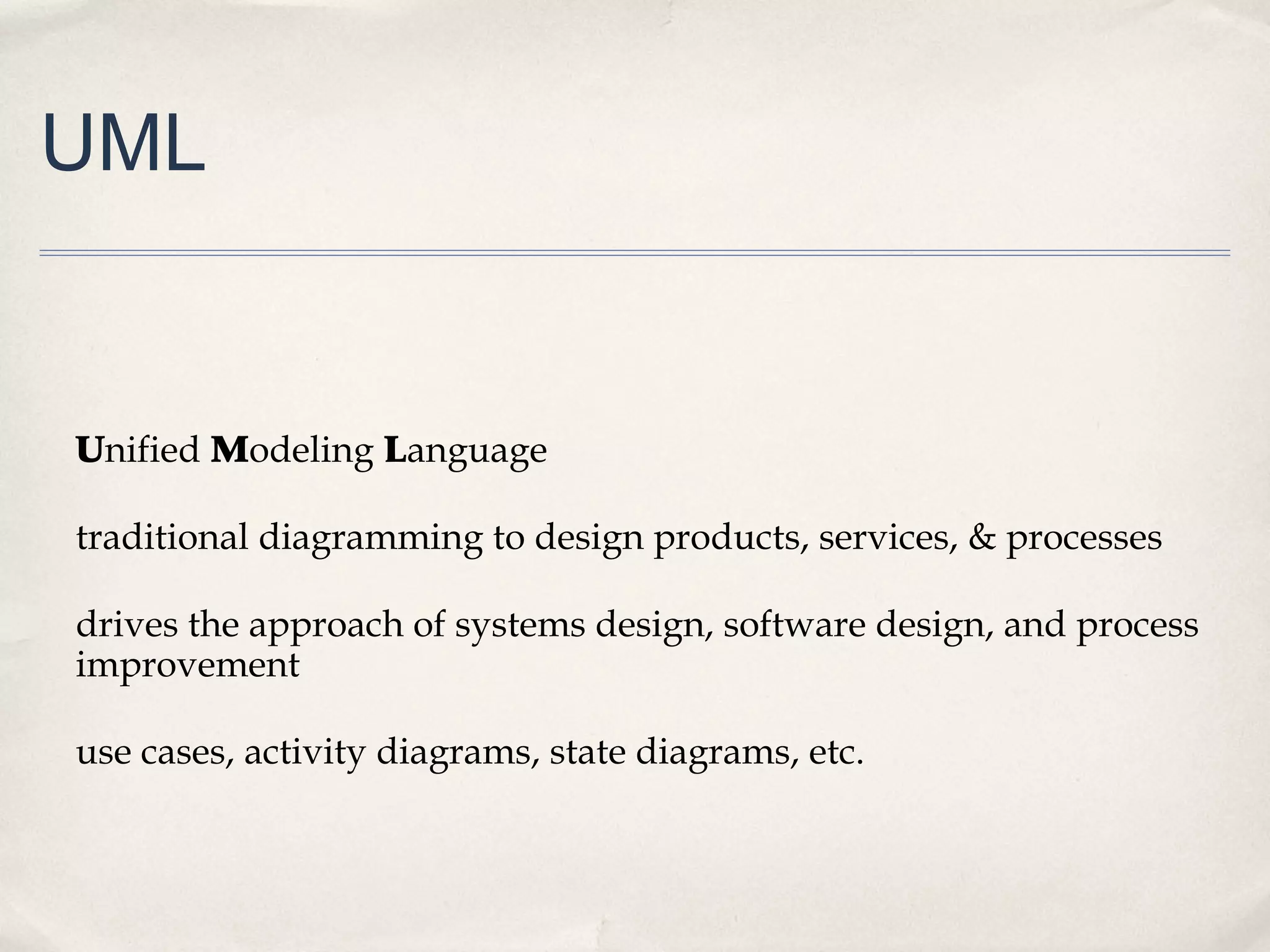 UML

Unified Modeling Language

traditional diagramming to design products, services, & processes

drives the approach of systems design, software design, and process improvement

use cases, activity diagrams, state diagrams, etc.